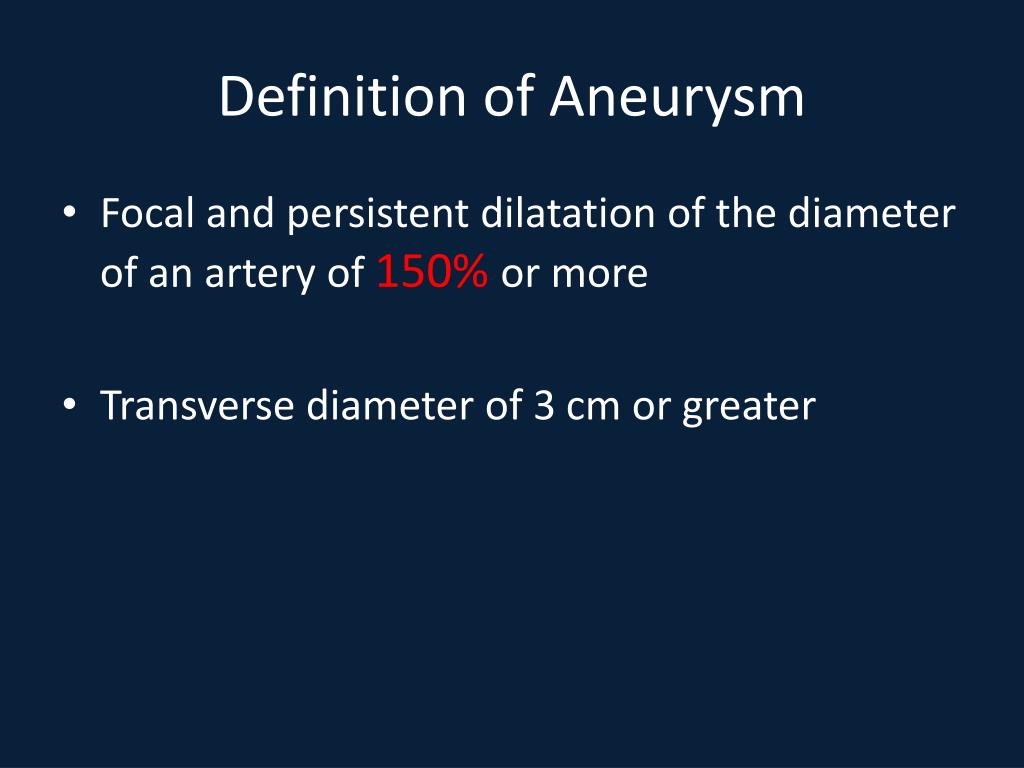 Definition of Aneurysm

• Focal and persistent dilatation of the diameter of an artery of 150% or more

• Transverse diameter of 3 cm or greater